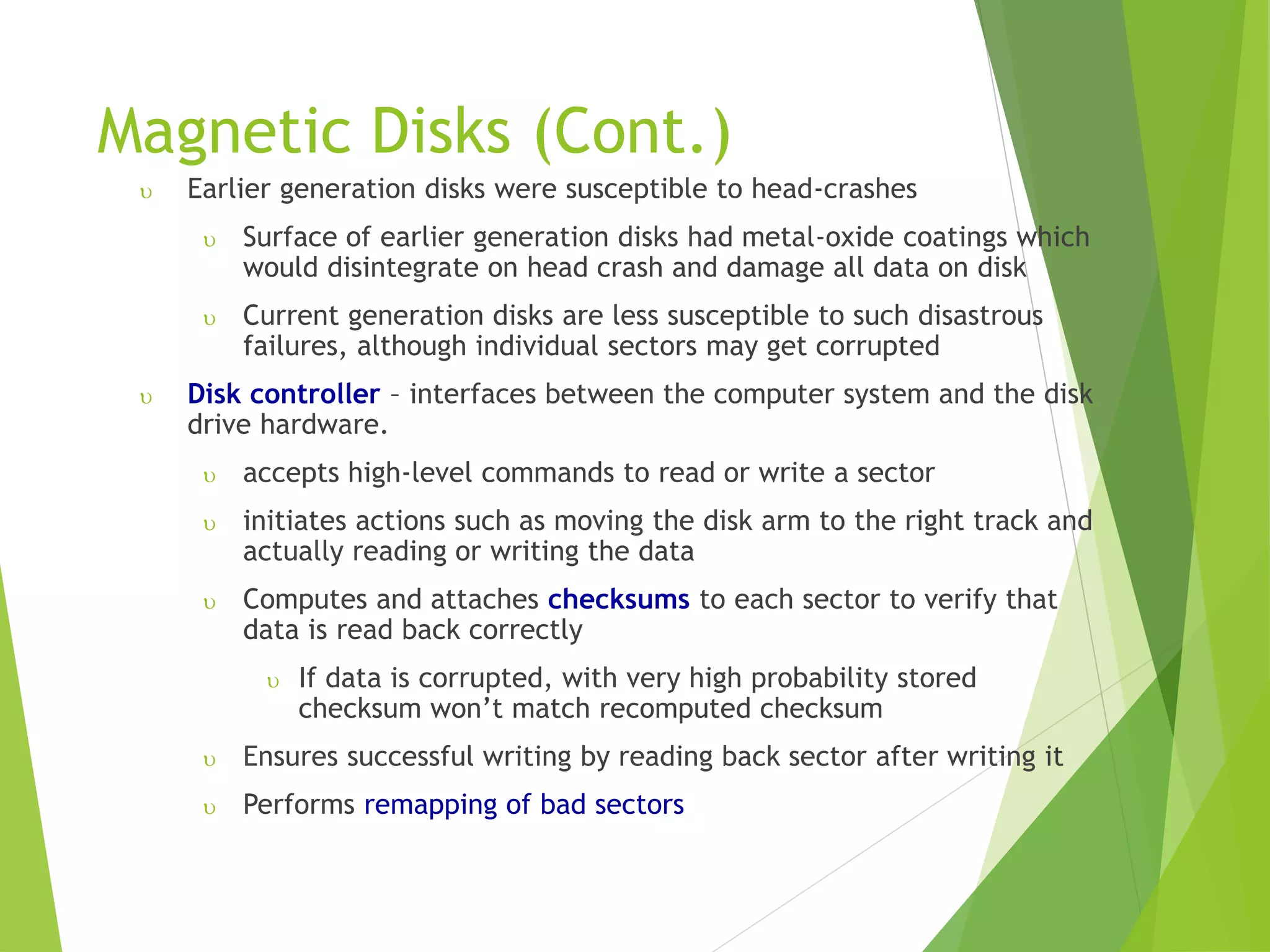 Magnetic Disks (Cont.)

υ Earlier generation disks were susceptible to head-crashes

υ Surface of earlier generation disks had metal-oxide coatings which would disintegrate on head crash and damage all data on disk

υ Current generation disks are less susceptible to such disastrous failures, although individual sectors may get corrupted

υ Disk controller – interfaces between the computer system and the disk drive hardware.

υ accepts high-level commands to read or write a sector

υ initiates actions such as moving the disk arm to the right track and actually reading or writing the data

υ Computes and attaches checksums to each sector to verify that data is read back correctly

υ If data is corrupted, with very high probability stored checksum won't match recomputed checksum

υ Ensures successful writing by reading back sector after writing it

υ Performs remapping of bad sectors